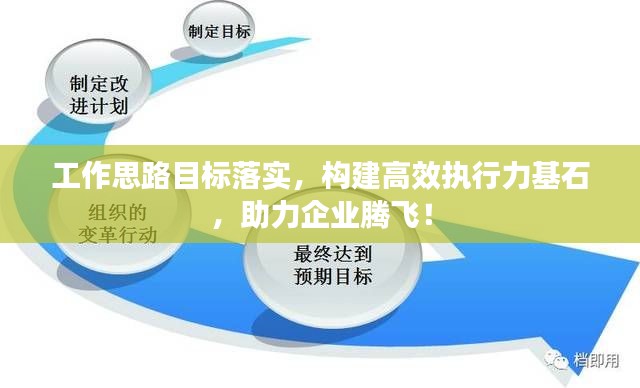 制定目标

制定改进计划

工作思路目标落实，构建高效执行力基石，助力企业腾飞！

组织的变革行动

最终达到预期目标

档即用